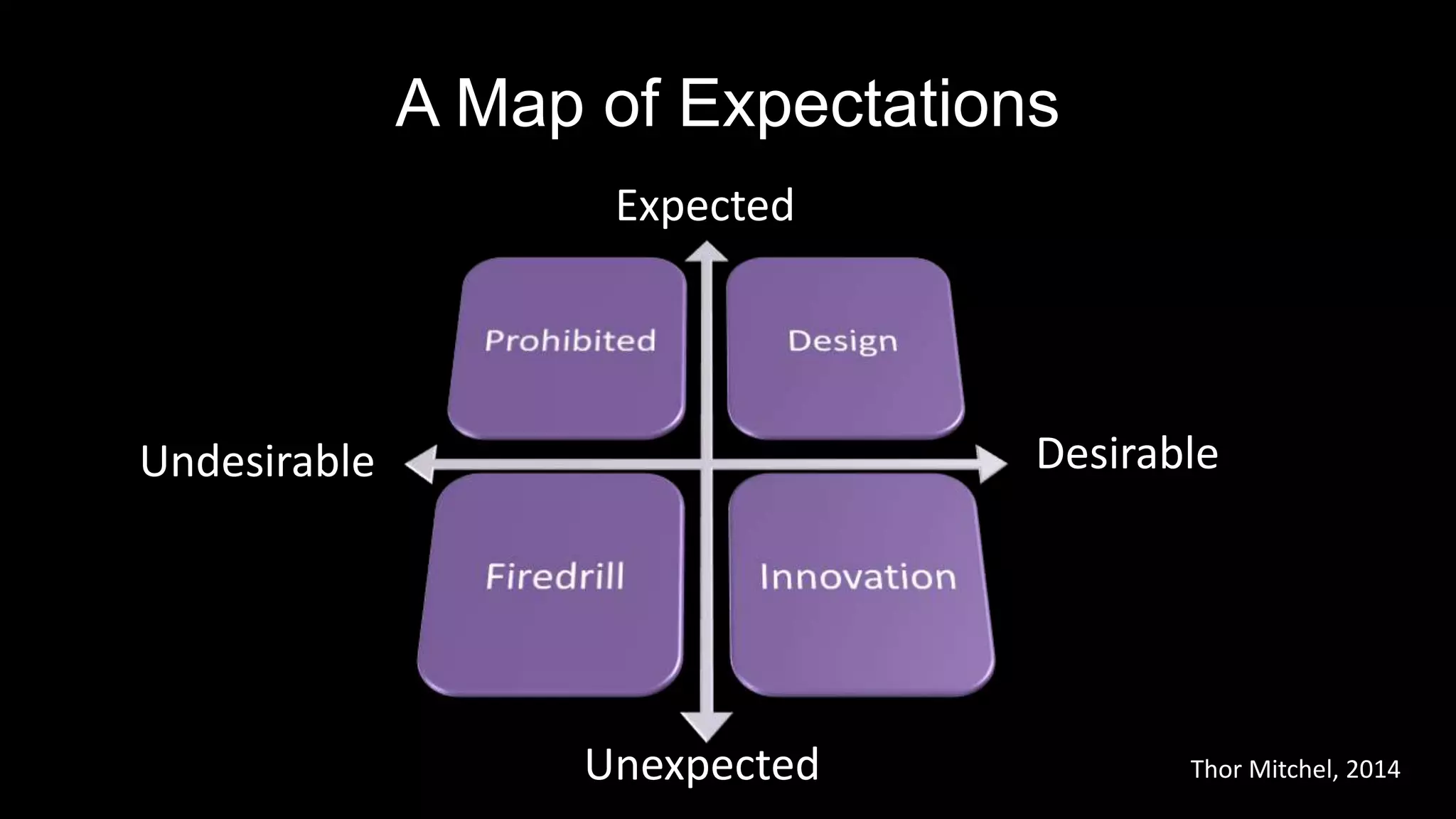 A Map of Expectations

Expected

Prohibited

Design

Undesirable

Desirable

Firedrill

Innovation

Unexpected

Thor Mitchel, 2014